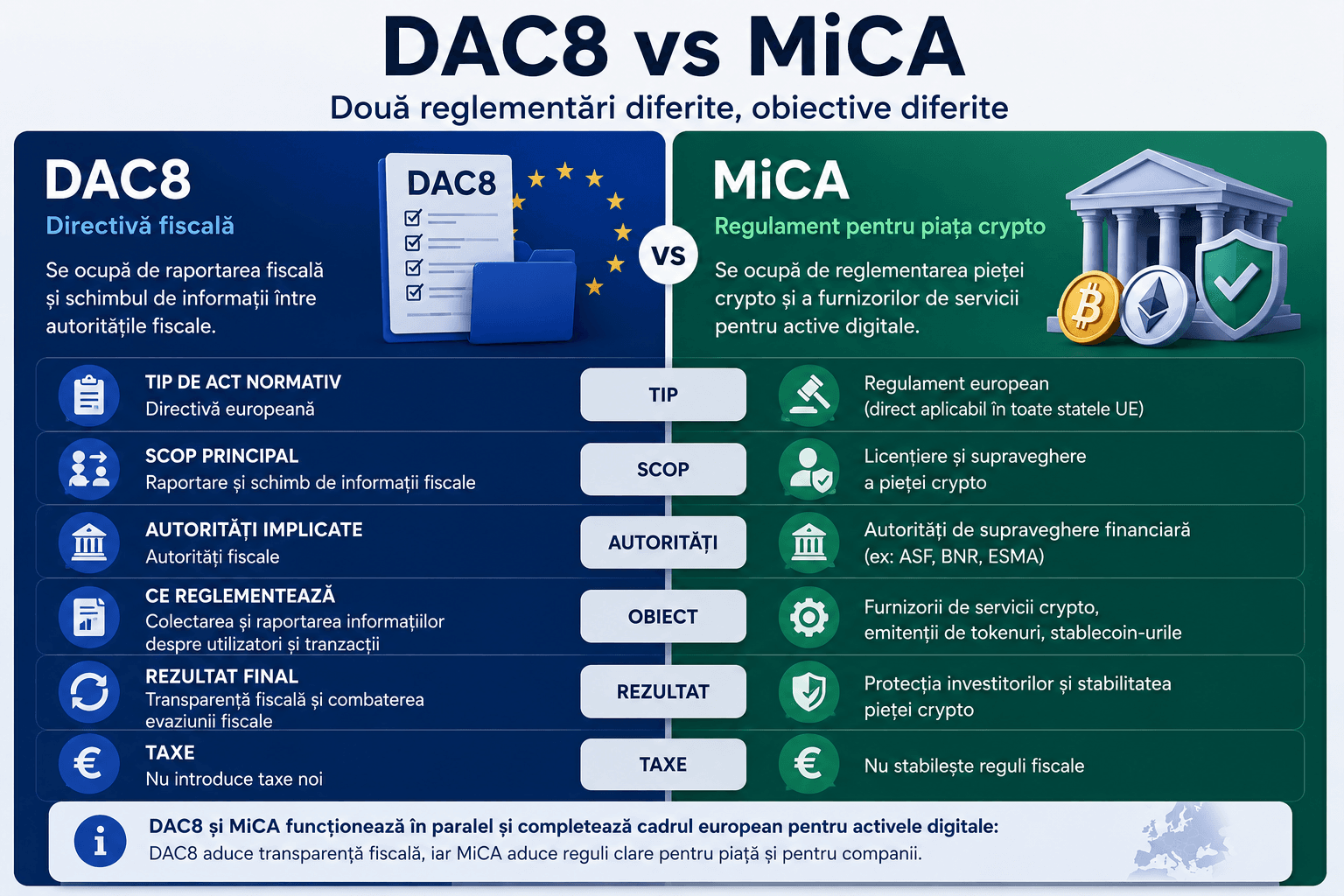 DAC8 vs MiCA

Două reglementări diferite, obiective diferite

DAC8

Directivă fiscală

Se ocupă de raportarea fiscală și schimbul de informații între autoritățile fiscale.

DAC8

VS

MiCA

Regulament pentru piața crypto

Se ocupă de reglementarea pieței crypto și a furnizorilor de servicii pentru active digitale.

TIP DE ACT NORMATIV
Directivă europeană

TIP

Regulament european
(direct aplicabil în toate statele UE)

SCOP PRINCIPAL
Raportare și schimb de informații fiscale

SCOP

Licențiere și supraveghere a pieței crypto

AUTORITĂȚI IMPLICATE
Autorități fiscale

AUTORITĂȚI

Autorități de supraveghere financiară
(ex: ASF, BNR, ESMA)

CE REGLEMENTEAZĂ
Colectarea și raportarea informațiilor despre utilizatori și tranzacții

OBIECT

Furnizorii de servicii crypto, emitenții de tokenuri, stablecoin-urile

REZULTAT FINAL
Transparență fiscală și combaterea evaziunii fiscale

REZULTAT

Protecția investitorilor și stabilitatea pieței crypto

TAXE
Nu introduce taxe noi

TAXE

Nu stabilește reguli fiscale

DAC8 și MiCA funcționează în paralel și completează cadrul european pentru activele digitale:
DAC8 aduce transparență fiscală, iar MiCA aduce reguli clare pentru piață și pentru companii.